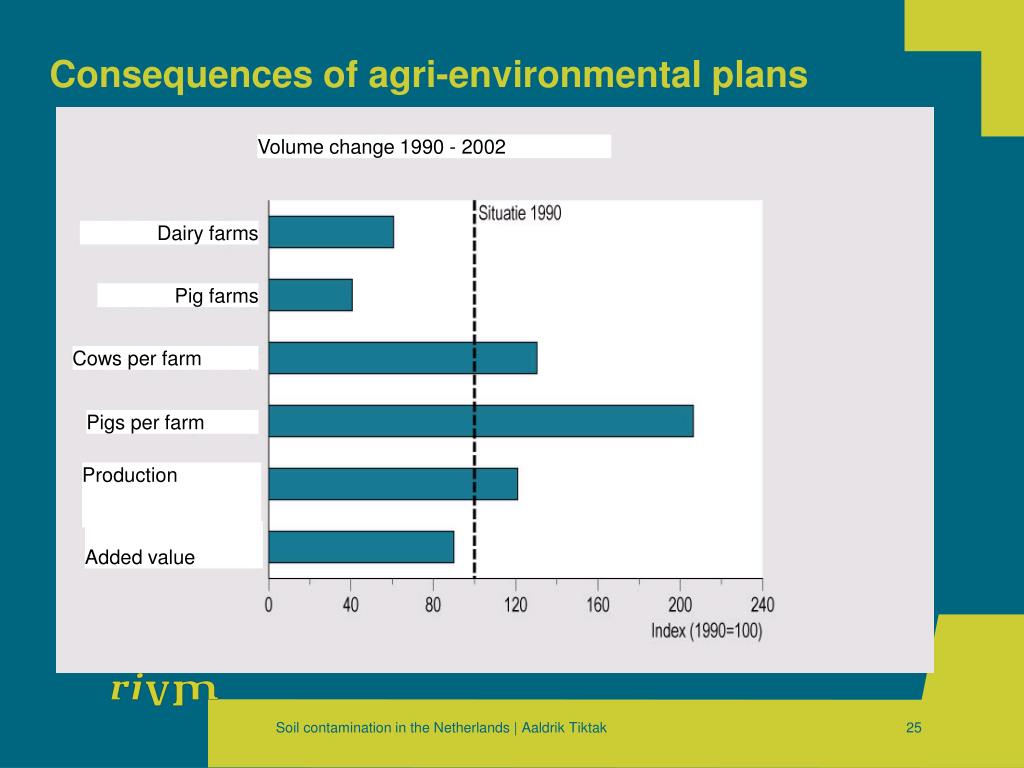 Consequences of agri-environmental plans

Volume change 1990 - 2002

Situatie 1990

Dairy farms

Pig farms

Cows per farm

Pigs per farm

Production

Added value

0 40 80 120 160 200 240

Index (1990=100)

rivm

Soil contamination in the Netherlands | Aaldrik Tiktak

25